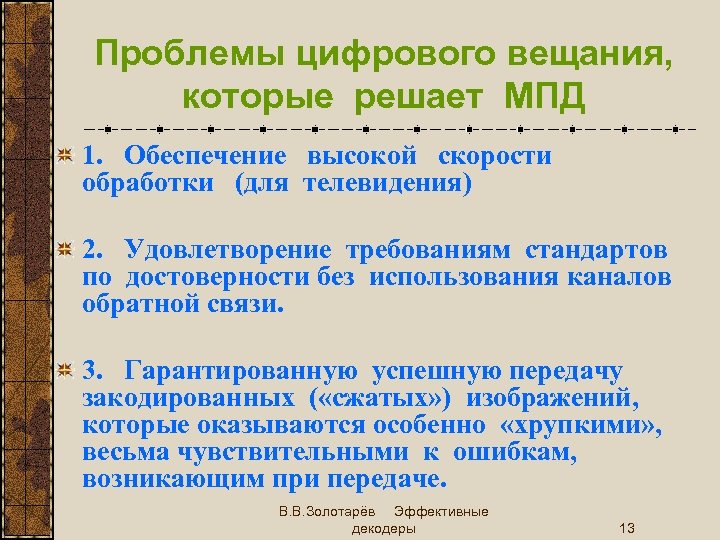 Проблемы цифрового вещания, которые решает МПД

1. Обеспечение высокой скорости обработки (для телевидения)

2. Удовлетворение требованиям стандартов по достоверности без использования каналов обратной связи.

3. Гарантированную успешную передачу закодированных («сжатых») изображений, которые оказываются особенно «хрупкими», весьма чувствительными к ошибкам, возникающим при передаче.

В.В.Золотарёв Эффективные декодеры

13